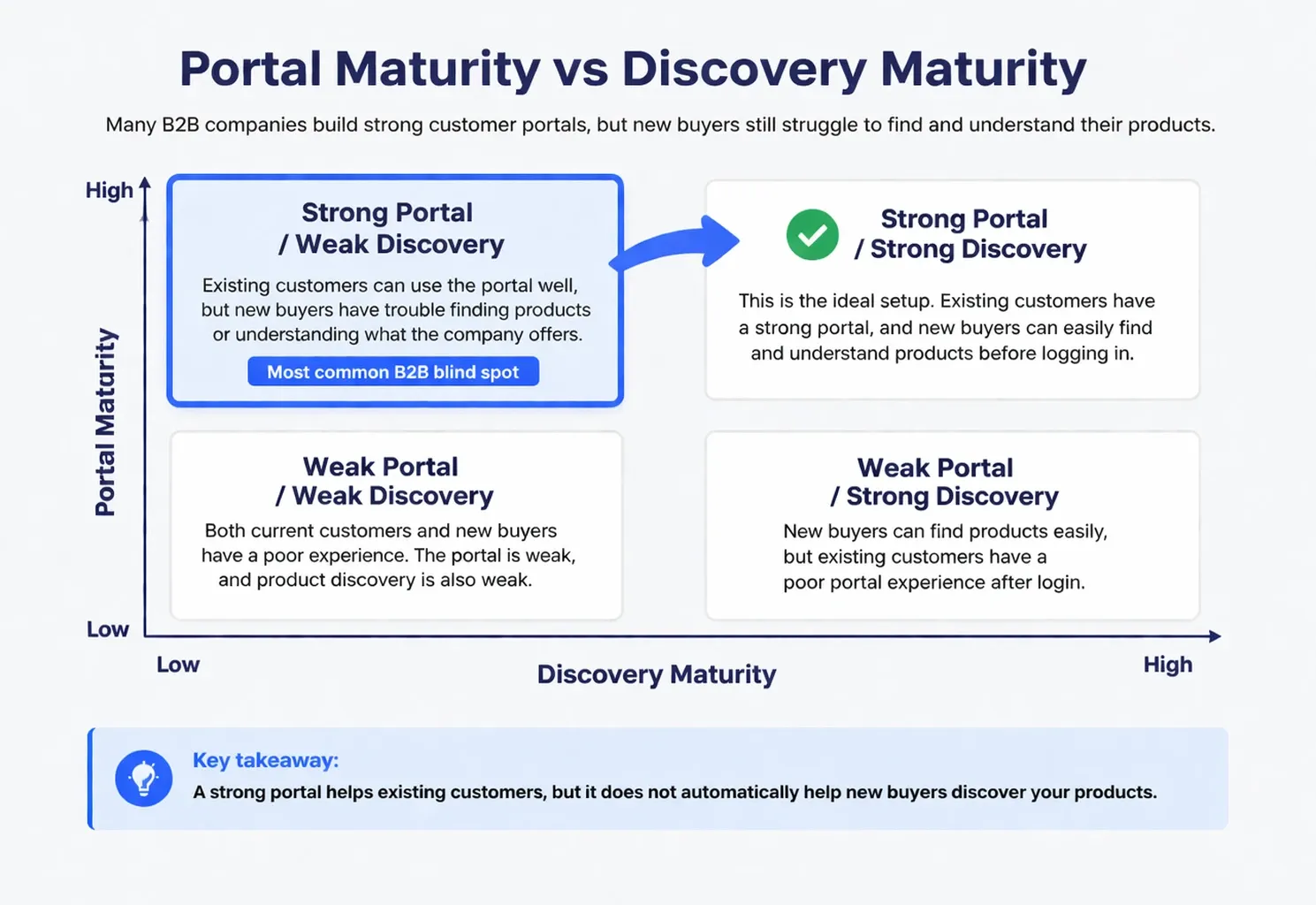 Portal Maturity vs Discovery Maturity

Many B2B companies build strong customer portals, but new buyers still struggle to find and understand their products.

High

Portal Maturity

Low

Strong Portal / Weak Discovery

Existing customers can use the portal well, but new buyers have trouble finding products or understanding what the company offers.

Most common B2B blind spot

Strong Portal / Strong Discovery

This is the ideal setup. Existing customers have a strong portal, and new buyers can easily find and understand products before logging in.

Weak Portal / Weak Discovery

Both current customers and new buyers have a poor experience. The portal is weak, and product discovery is also weak.

Weak Portal / Strong Discovery

New buyers can find products easily, but existing customers have a poor portal experience after login.

Low

Discovery Maturity

High

Key takeaway:

A strong portal helps existing customers, but it does not automatically help new buyers discover your products.